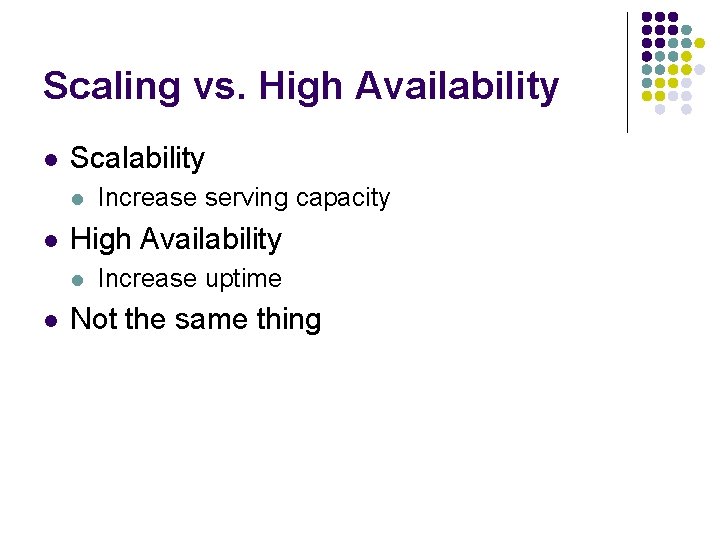 Scaling vs. High Availability

- Scalability
  - Increase serving capacity
- High Availability
  - Increase uptime
- Not the same thing